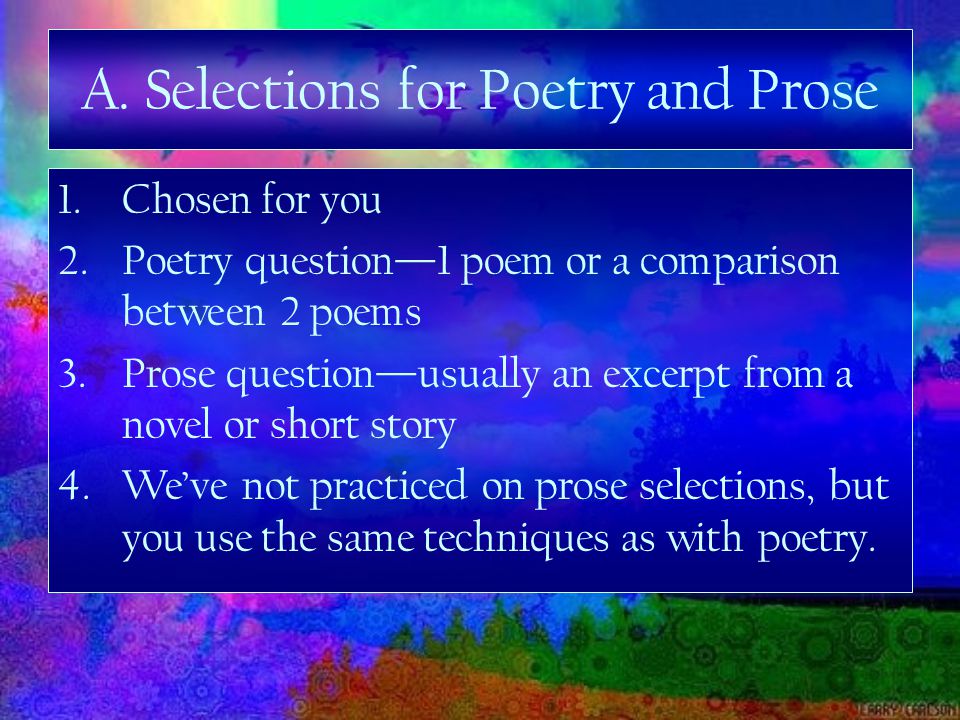 A. Selections for Poetry and Prose

1. Chosen for you
2. Poetry question—1 poem or a comparison between 2 poems
3. Prose question—usually an excerpt from a novel or short story
4. We've not practiced on prose selections, but you use the same techniques as with poetry.

LARRY CARLSON